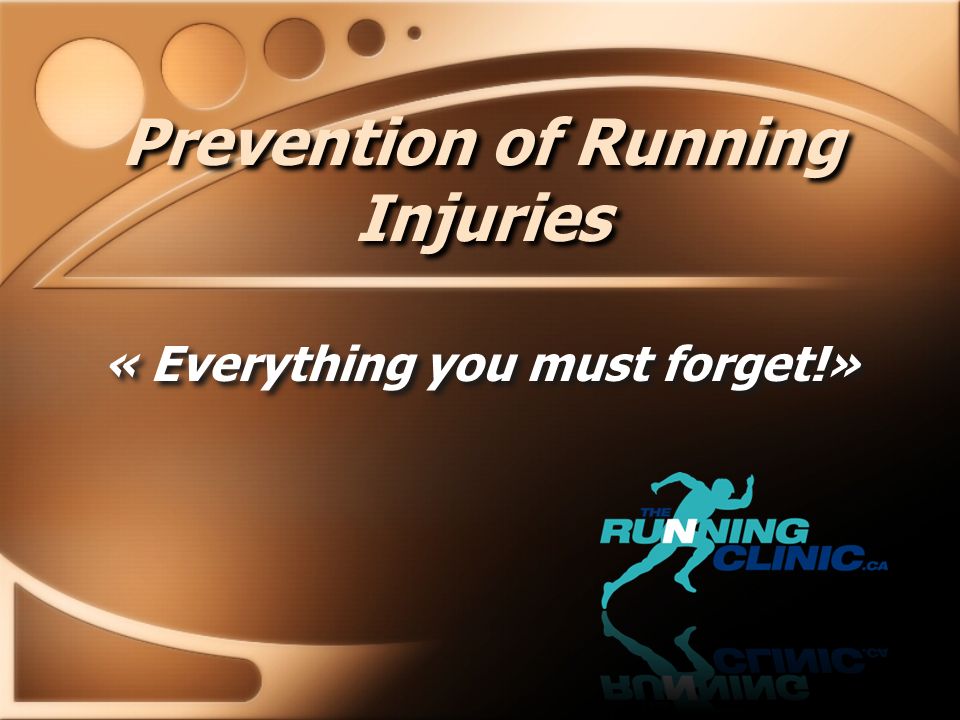 Prevention of Running Injuries

« Everything you must forget!»

THE RUNNING CLINIC.CA